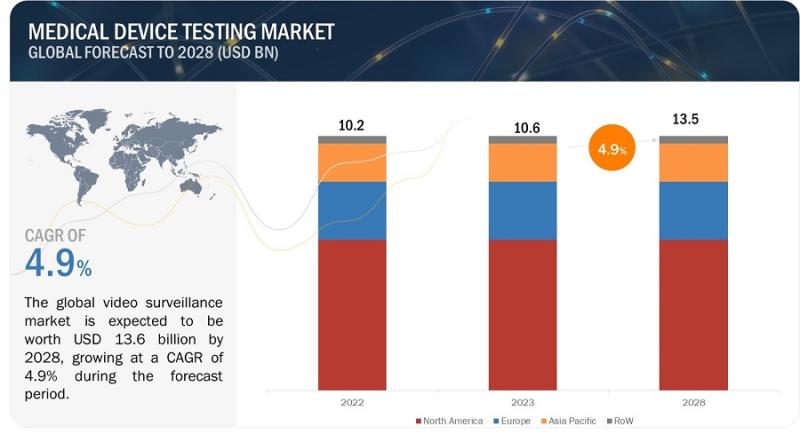 MEDICAL DEVICE TESTING MARKET
GLOBAL FORECAST TO 2028 (USD BN)

CAGR OF
4.9%

The global video surveillance market is expected to be worth USD 13.6 billion by 2028, growing at a CAGR of 4.9% during the forecast period.

10.2
10.6
4.9%
13.5

2022
2023
2028

North America
Europe
Asia Pacific
RoW